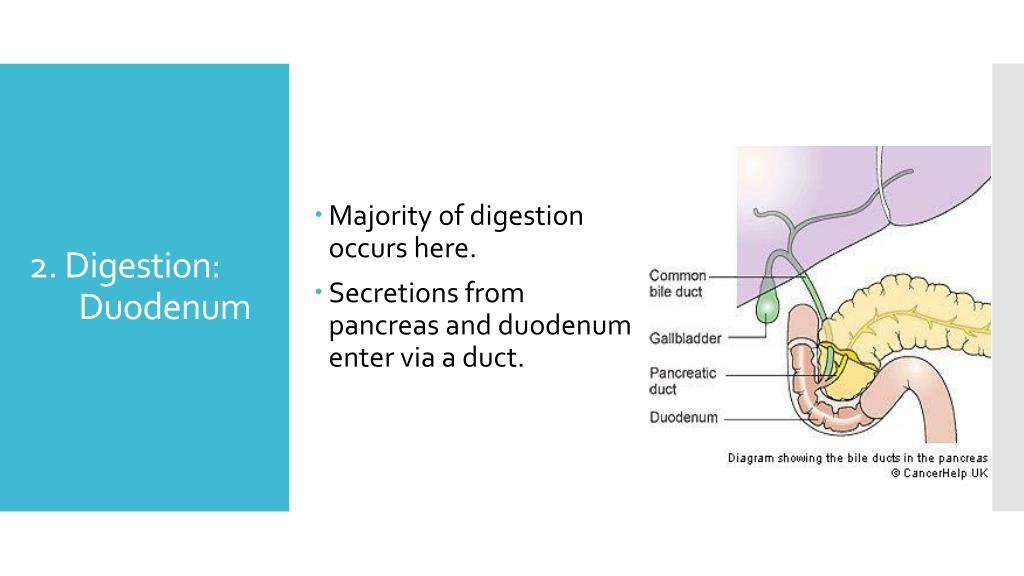 2. Digestion: Duodenum

Majority of digestion occurs here.

Secretions from pancreas and duodenum enter via a duct.

Common bile duct

Gallbladder

Pancreatic duct

Duodenum

Diagram showing the bile ducts in the pancreas
© CancerHelp UK